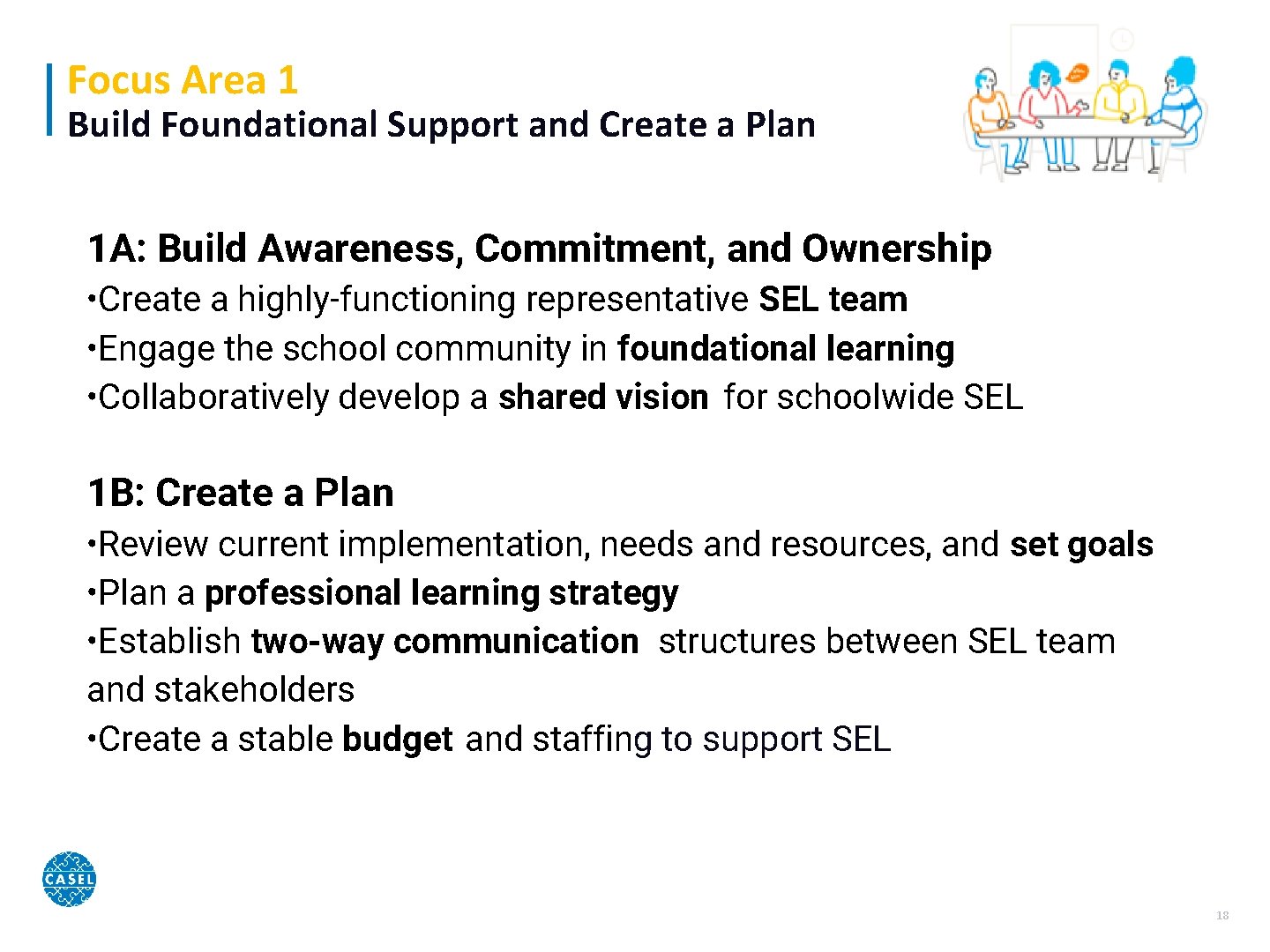 Focus Area 1
Build Foundational Support and Create a Plan

1A: Build Awareness, Commitment, and Ownership
•Create a highly-functioning representative SEL team
•Engage the school community in foundational learning
•Collaboratively develop a shared vision for schoolwide SEL

1B: Create a Plan
•Review current implementation, needs and resources, and set goals
•Plan a professional learning strategy
•Establish two-way communication structures between SEL team and stakeholders
•Create a stable budget and staffing to support SEL

CASEL

18